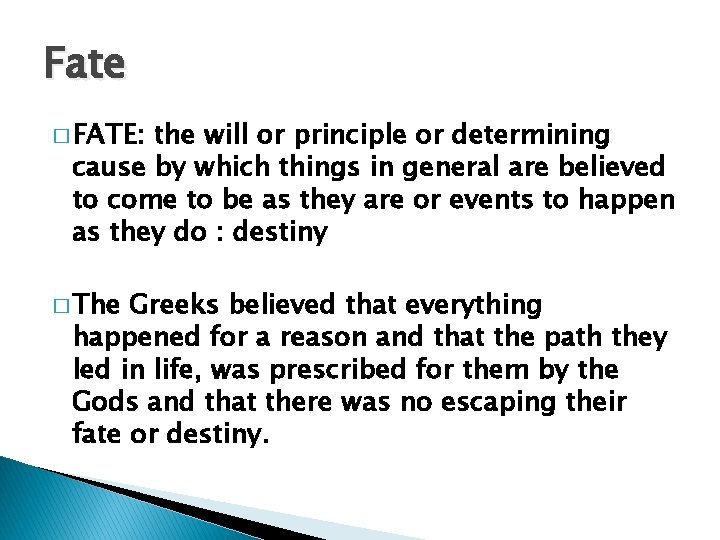 Fate

□ FATE: the will or principle or determining cause by which things in general are believed to come to be as they are or events to happen as they do : destiny

□ The Greeks believed that everything happened for a reason and that the path they led in life, was prescribed for them by the Gods and that there was no escaping their fate or destiny.